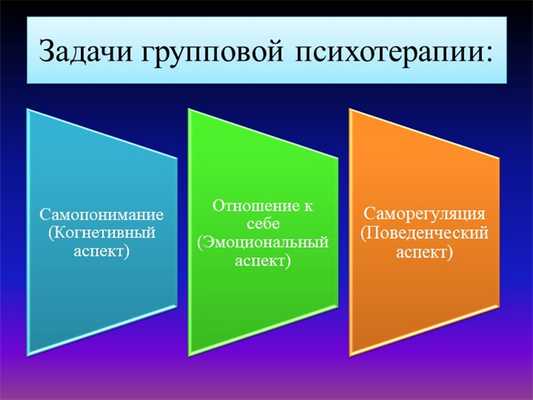 Задачи групповой психотерапии:

Самопонимание (Когнетивный аспект)

Отношение к себе (Эмоциональный аспект)

Саморегуляция (Поведенческий аспект)